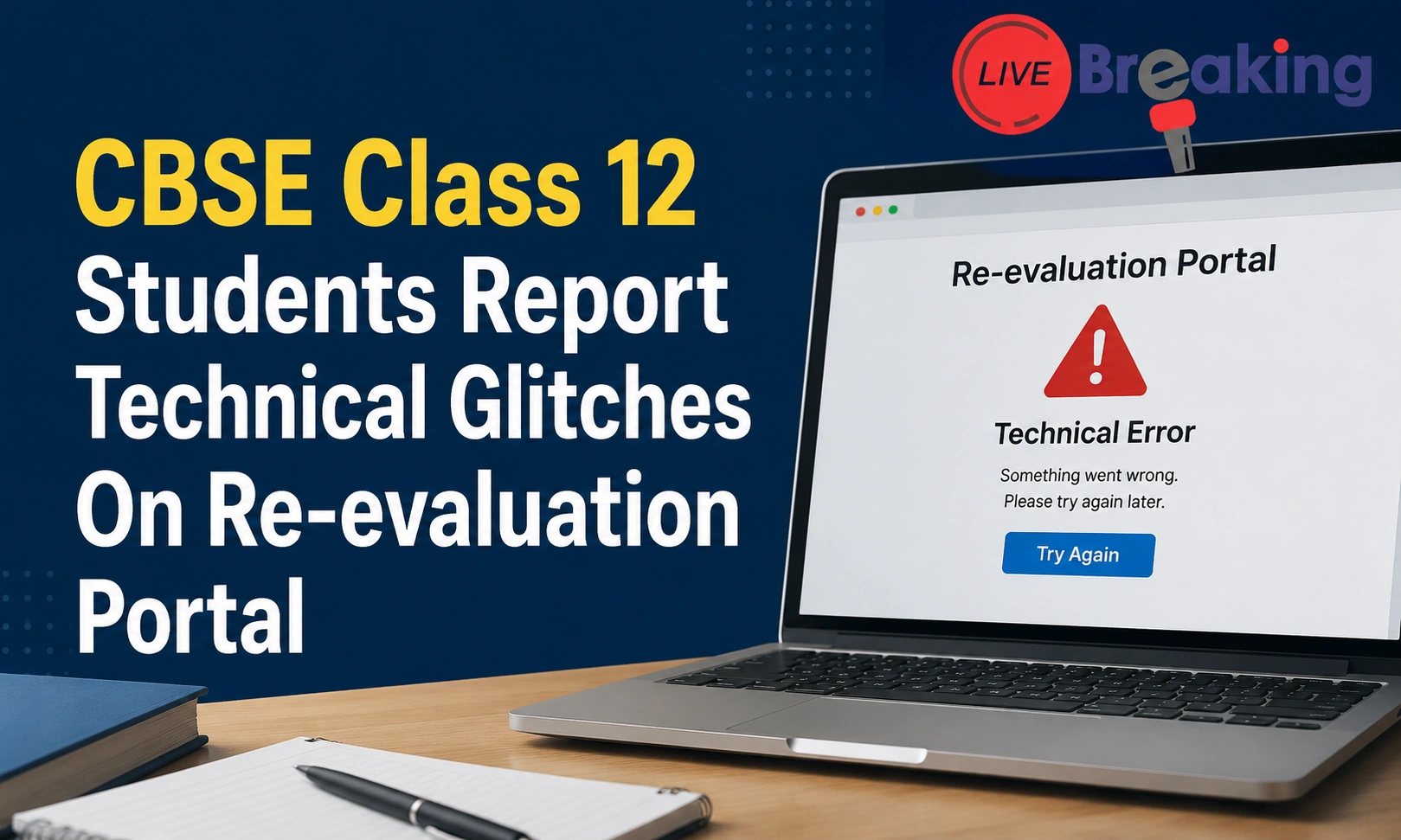 LIVE Breaking

CBSE Class 12 Students Report Technical Glitches On Re-evaluation Portal

Re-evaluation Portal

Technical Error

Something went wrong.
Please try again later.

Try Again